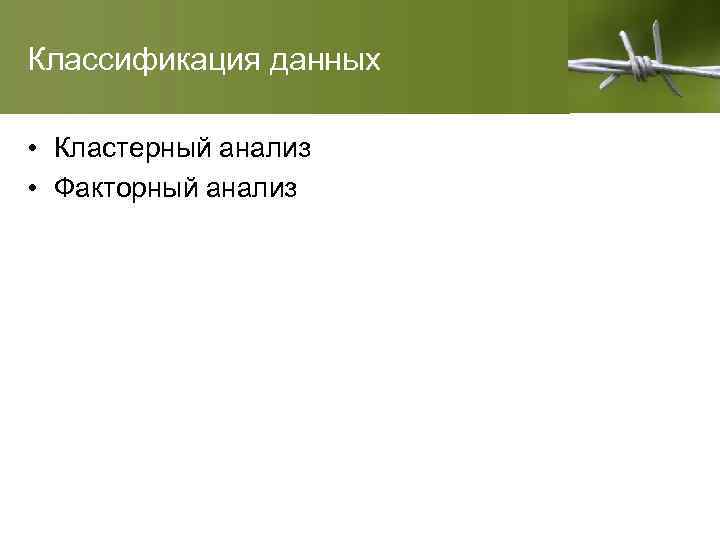 Классификация данных

• Кластерный анализ
• Факторный анализ